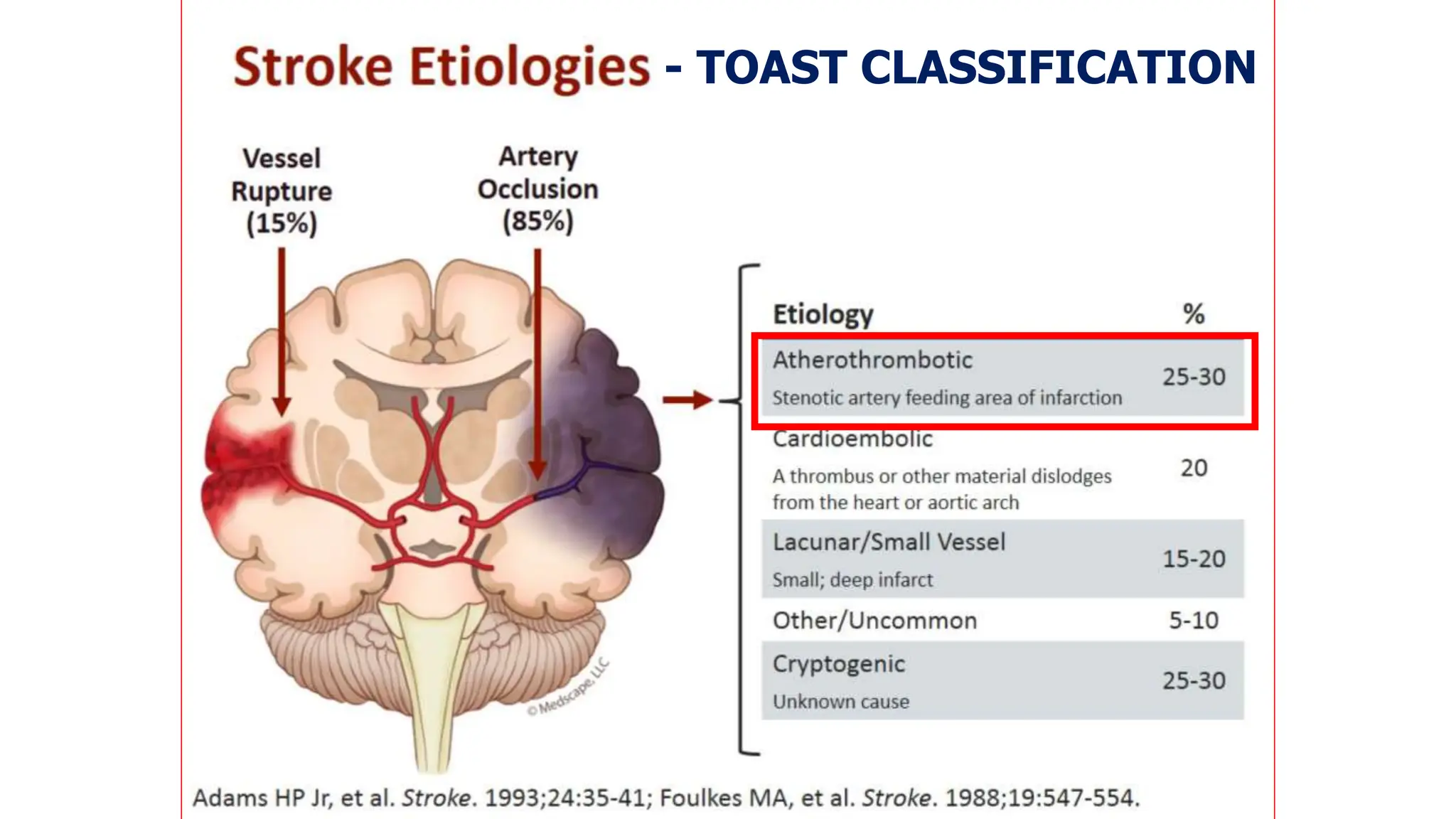 Stroke Etiologies - TOAST CLASSIFICATION

Vessel
Rupture
(15%)

Artery
Occlusion
(85%)

© Medscape, LLC

| Etiology | % |
|---|---|
| Atherothrombotic Stenotic artery feeding area of infarction | 25-30 |
| Cardioembolic A thrombus or other material dislodges from the heart or aortic arch | 20 |
| Lacunar/Small Vessel Small; deep infarct | 15-20 |
| Other/Uncommon | 5-10 |
| Cryptogenic Unknown cause | 25-30 |

Adams HP Jr, et al. Stroke. 1993;24:35-41; Foulkes MA, et al. Stroke. 1988;19:547-554.